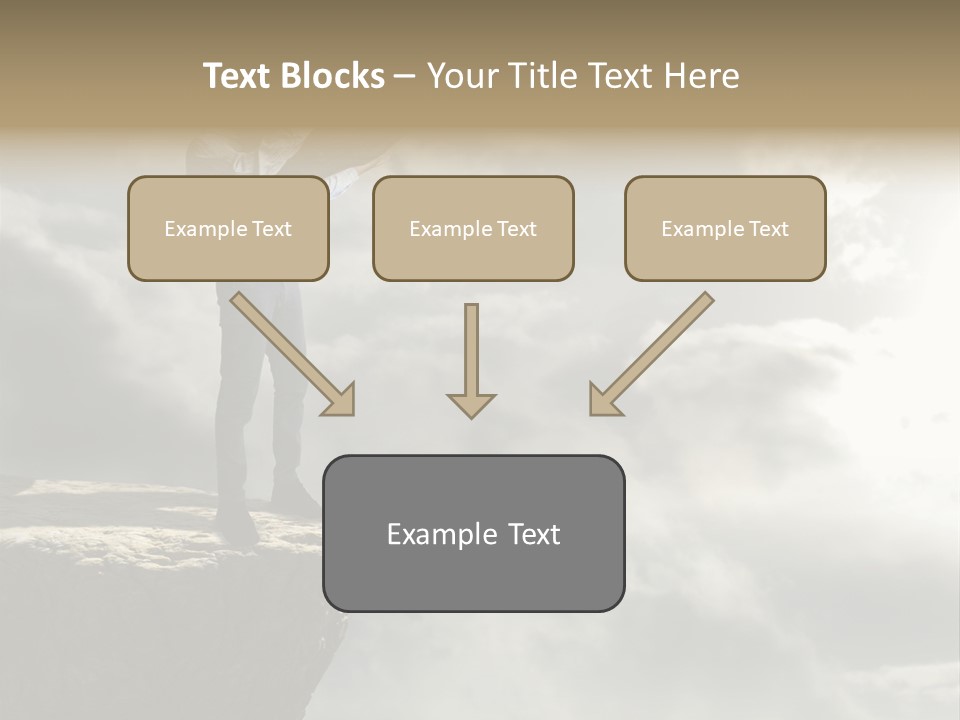 Text Blocks – Your Title Text Here

Example Text

Example Text

Example Text

Example Text